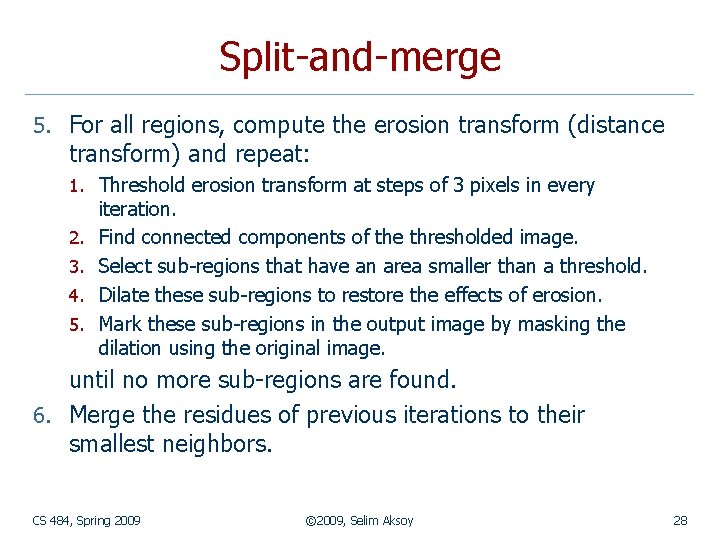 Split-and-merge

5. For all regions, compute the erosion transform (distance transform) and repeat:
1. Threshold erosion transform at steps of 3 pixels in every iteration.
2. Find connected components of the thresholded image.
3. Select sub-regions that have an area smaller than a threshold.
4. Dilate these sub-regions to restore the effects of erosion.
5. Mark these sub-regions in the output image by masking the dilation using the original image.

until no more sub-regions are found.

6. Merge the residues of previous iterations to their smallest neighbors.

CS 484, Spring 2009

©2009, Selim Aksoy

28